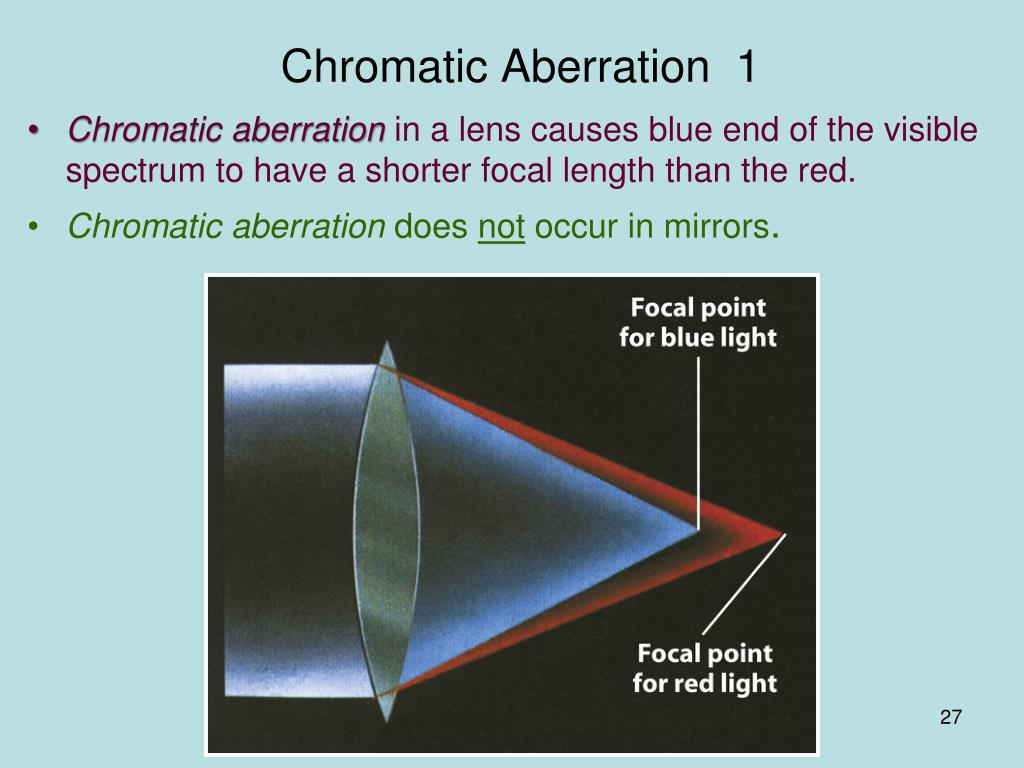 Chromatic Aberration 1

• Chromatic aberration in a lens causes blue end of the visible spectrum to have a shorter focal length than the red.

• Chromatic aberration does not occur in mirrors.

Focal point for blue light

Focal point for red light

27